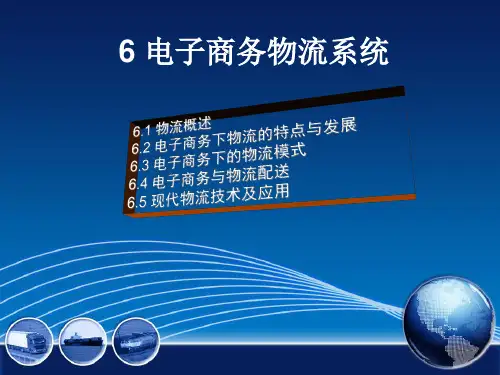 6 电子商务物流系统

6.1 物流概述
6.2 电子商务下物流的特点与发展
6.3 电子商务下的物流模式
6.4 电子商务与物流配送
6.5 现代物流技术及应用